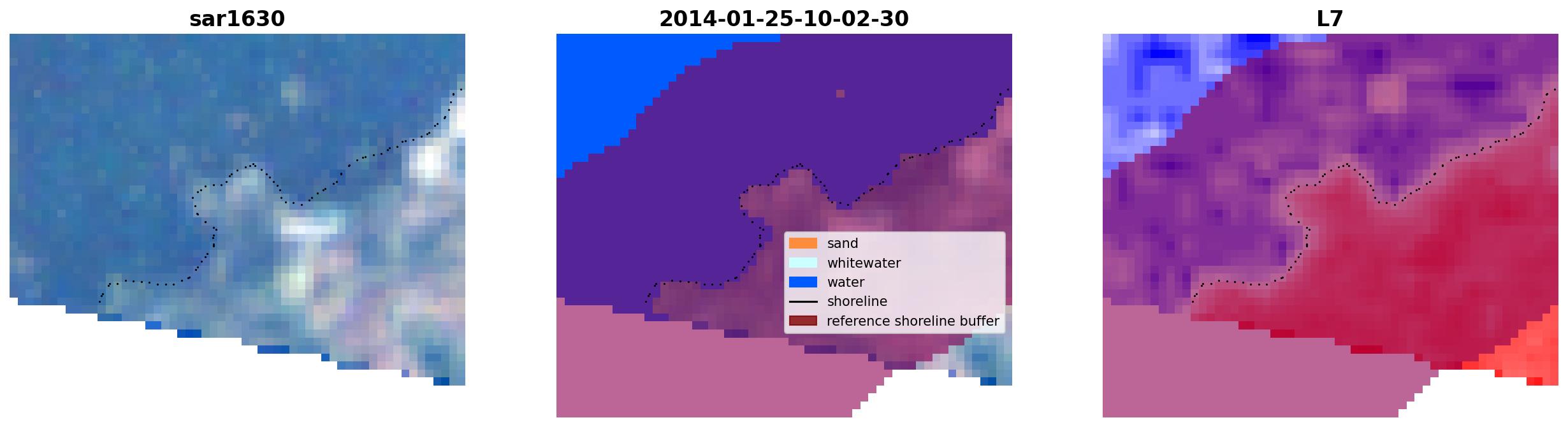 sar1630

2014-01-25-10-02-30

sand
whitewater
water
shoreline
reference shoreline buffer

L7